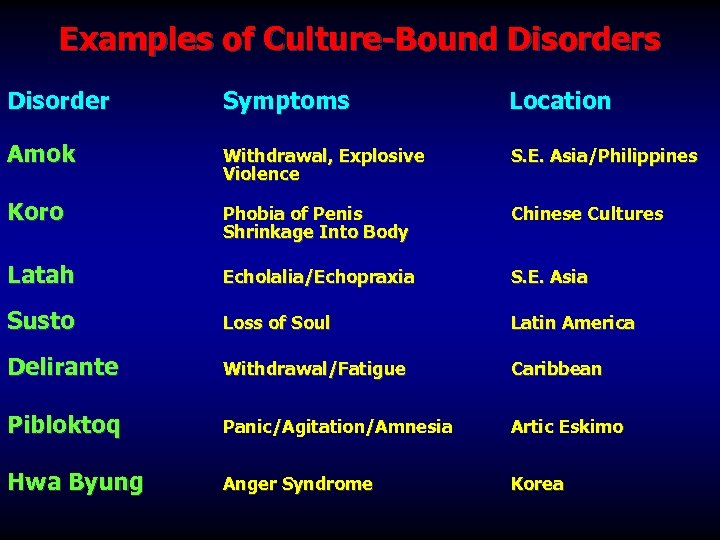 Examples of Culture-Bound Disorders

| Disorder | Symptoms | Location |
|---|---|---|
| Amok | Withdrawal, Explosive Violence | S.E. Asia/Philippines |
| Koro | Phobia of Penis Shrinkage Into Body | Chinese Cultures |
| Latah | Echolalia/Echopraxia | S.E. Asia |
| Susto | Loss of Soul | Latin America |
| Delirante | Withdrawal/Fatigue | Caribbean |
| Pibloktoq | Panic/Agitation/Amnesia | Artic Eskimo |
| Hwa Byung | Anger Syndrome | Korea |